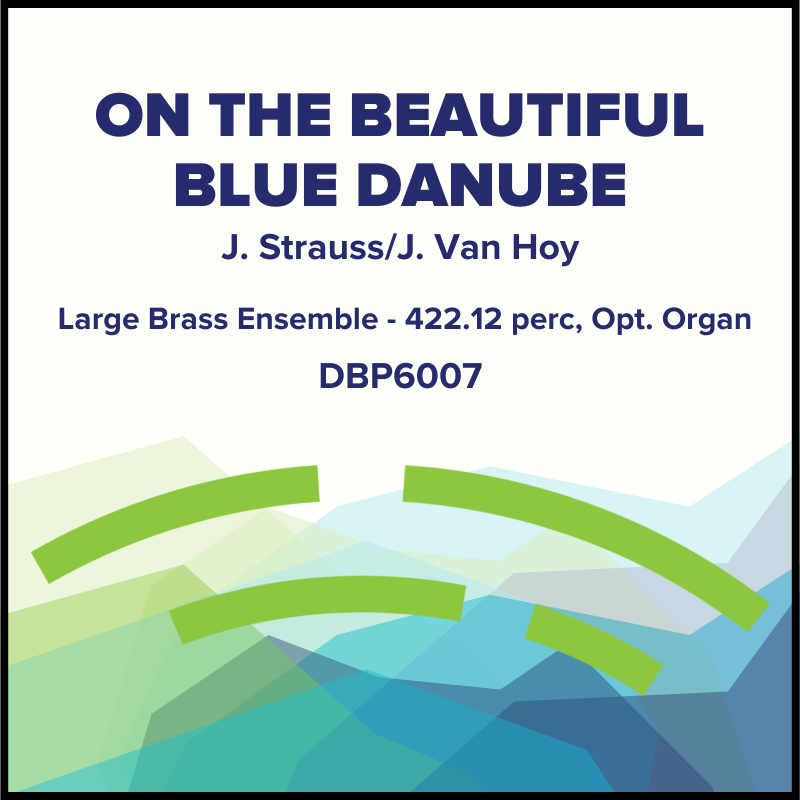 ON THE BEAUTIFUL BLUE DANUBE

J. Strauss/J. Van Hoy

Large Brass Ensemble - 422.12 perc, Opt. Organ

DBP6007